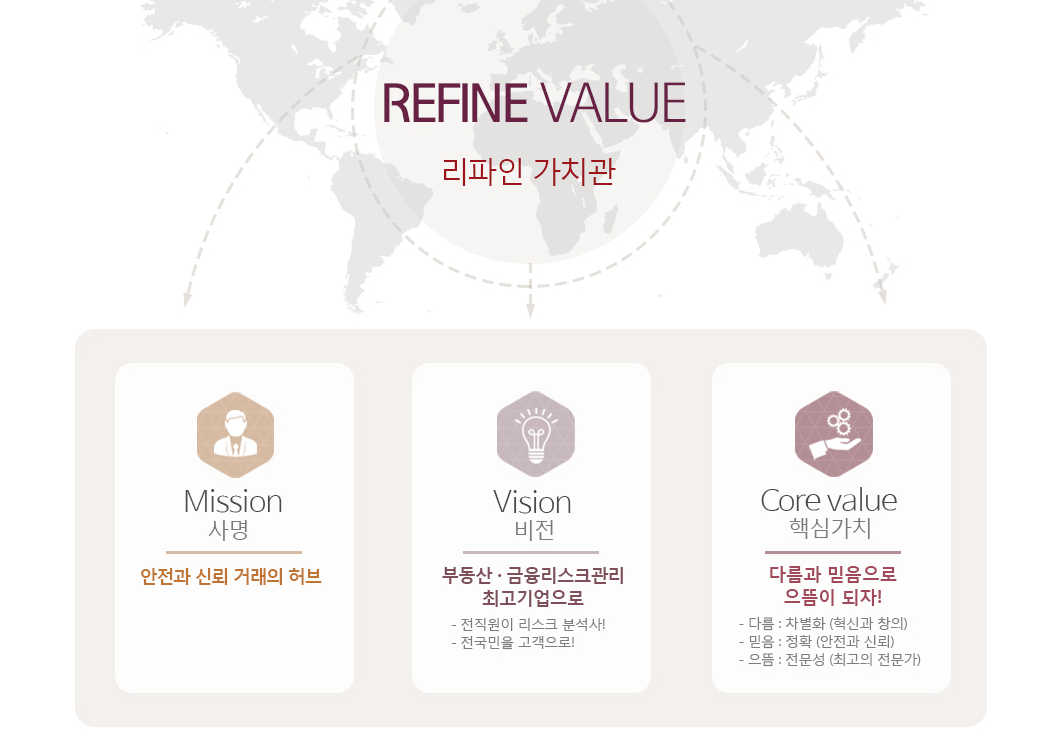 REFINE VALUE

리파인 가치관

Mission
사명

안전과 신뢰 거래의 허브

Vision
비전

부동산 · 금융리스크관리 최고기업으로

- 전직원이 리스크 분석사!
- 전국민을 고객으로!

Core value
핵심가치

다름과 믿음으로 으뜸이 되자!

- 다름 : 차별화 (혁신과 창의)
- 믿음 : 정확 (안전과 신뢰)
- 으뜸 : 전문성 (최고의 전문가)